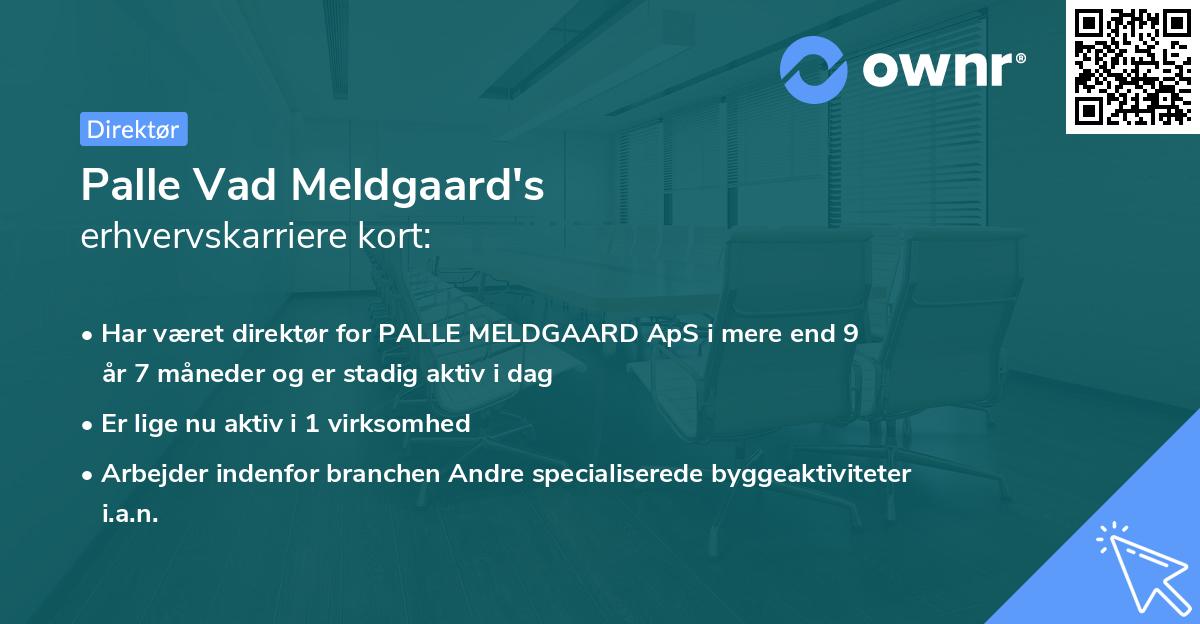 ownr®

Direktør

Palle Vad Meldgaard's
erhvervskarriere kort:

• Har været direktør for PALLE MELDGAARD ApS i mere end 9 år 7 måneder og er stadig aktiv i dag
• Er lige nu aktiv i 1 virksomhed
• Arbejder indenfor branchen Andre specialiserede byggeaktiviteter i.a.n.